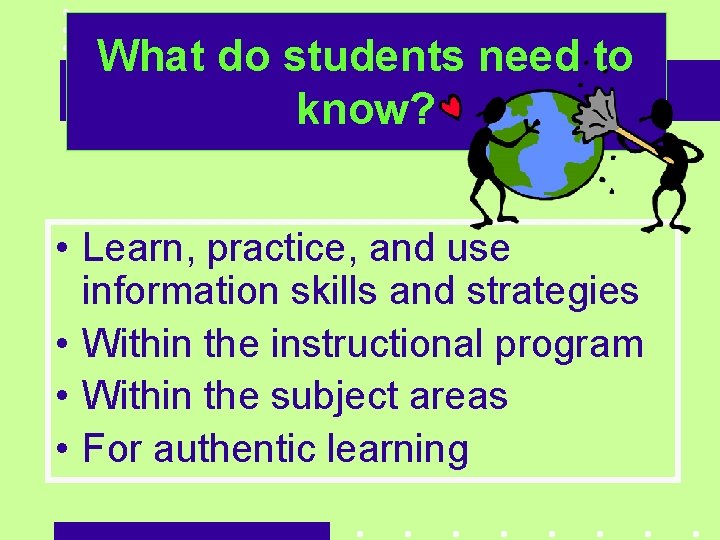 What do students need to know?

• Learn, practice, and use information skills and strategies
• Within the instructional program
• Within the subject areas
• For authentic learning